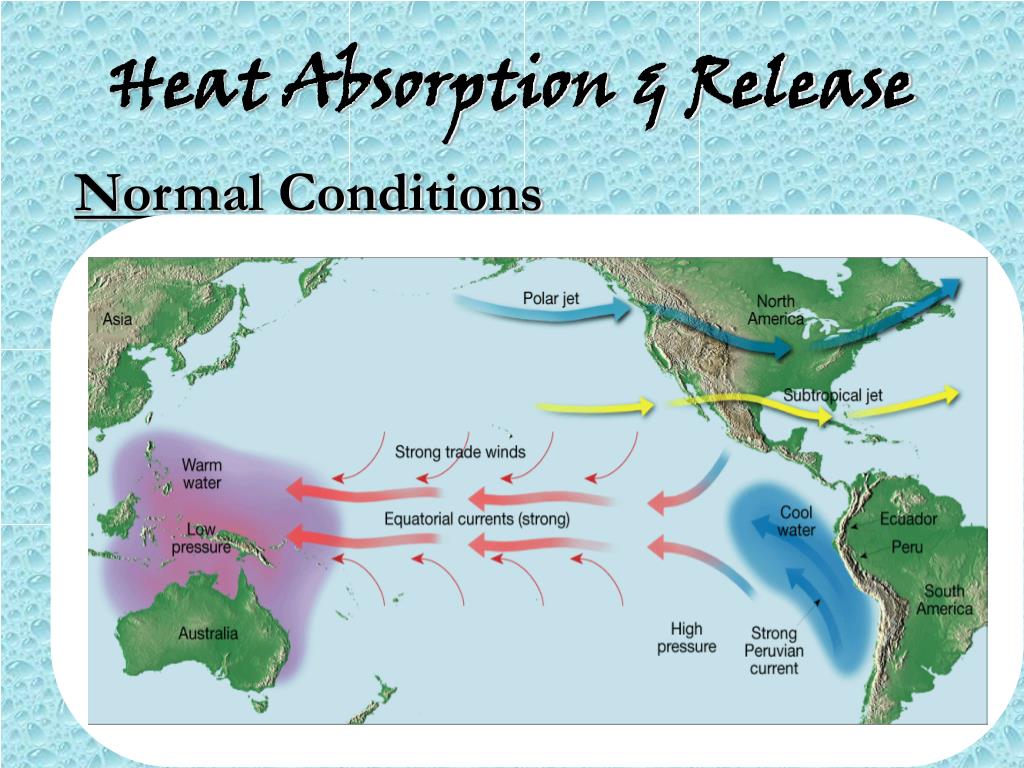 Heat Absorption & Release

Normal Conditions

Asia

Polar jet

North America

Subtropical jet

Strong trade winds

Warm water

Low pressure

Equatorial currents (strong)

Cool water

Ecuador

Peru

South America

Australia

High pressure

Strong Peruvian current